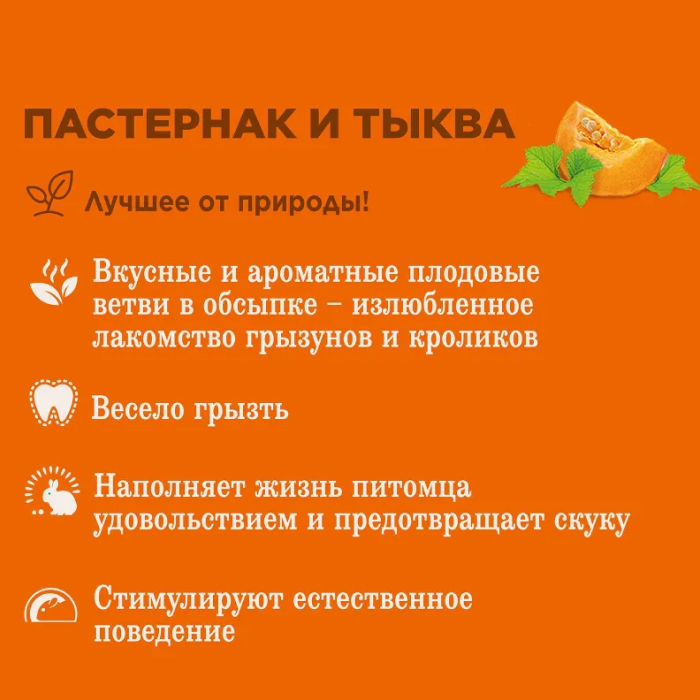 ПАСТЕРНАК И ТЫКВА

Лучшее от природы!

Вкусные и ароматные плодовые ветви в обсыпке – излюбленное лакомство грызунов и кроликов

Весело грызть

Наполняет жизнь питомца удовольствием и предотвращает скуку

Стимулируют естественное поведение